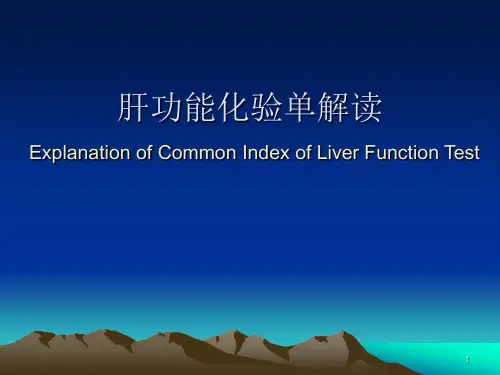 肝功能化验单解读

Explanation of Common Index of Liver Function Test

1